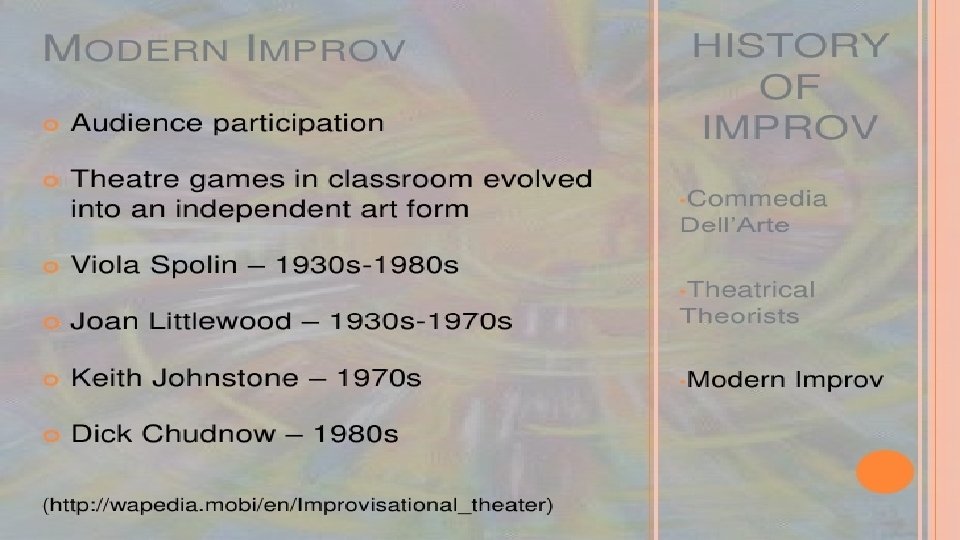 MODERN IMPROV

Audience participation

Theatre games in classroom evolved into an independent art form

Viola Spolin – 1930s-1980s

Joan Littlewood – 1930s-1970s

Keith Johnstone – 1970s

Dick Chudnow – 1980s

(http://wapedia.mobi/en/Improvisational_theater)

HISTORY OF IMPROV

Commedia Dell'Arte

Theatrical Theorists

Modern Improv